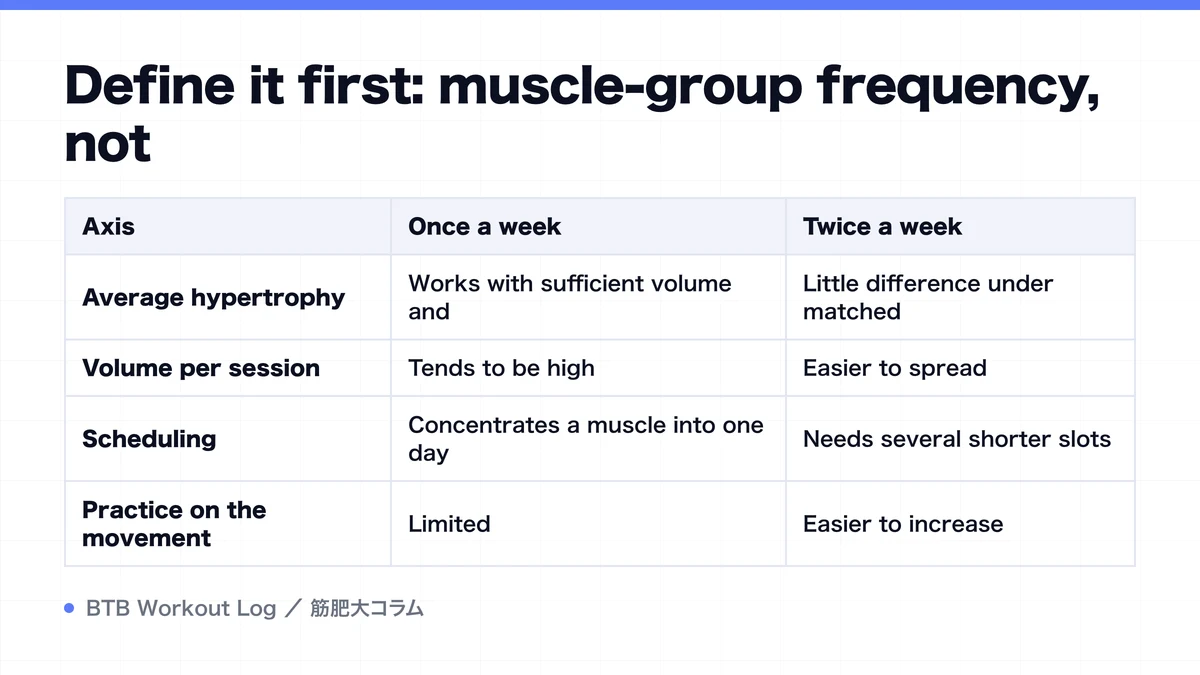 Define it first: muscle-group frequency, not

| Axis | Once a week | Twice a week |
|---|---|---|
| Average hypertrophy | Works with sufficient volume and | Little difference under matched |
| Volume per session | Tends to be high | Easier to spread |
| Scheduling | Concentrates a muscle into one day | Needs several shorter slots |
| Practice on the movement | Limited | Easier to increase |

BTB Workout Log ／ 筋肥大コラム